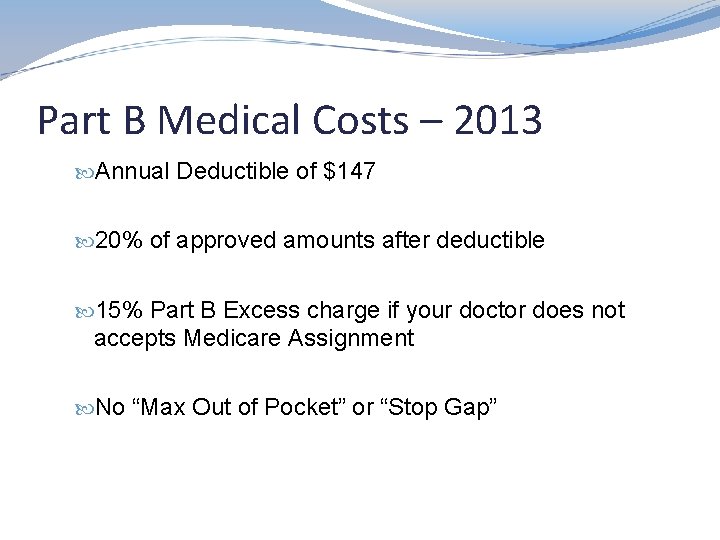 Part B Medical Costs – 2013

Annual Deductible of \$147

20% of approved amounts after deductible

15% Part B Excess charge if your doctor does not accepts Medicare Assignment

No “Max Out of Pocket” or “Stop Gap”